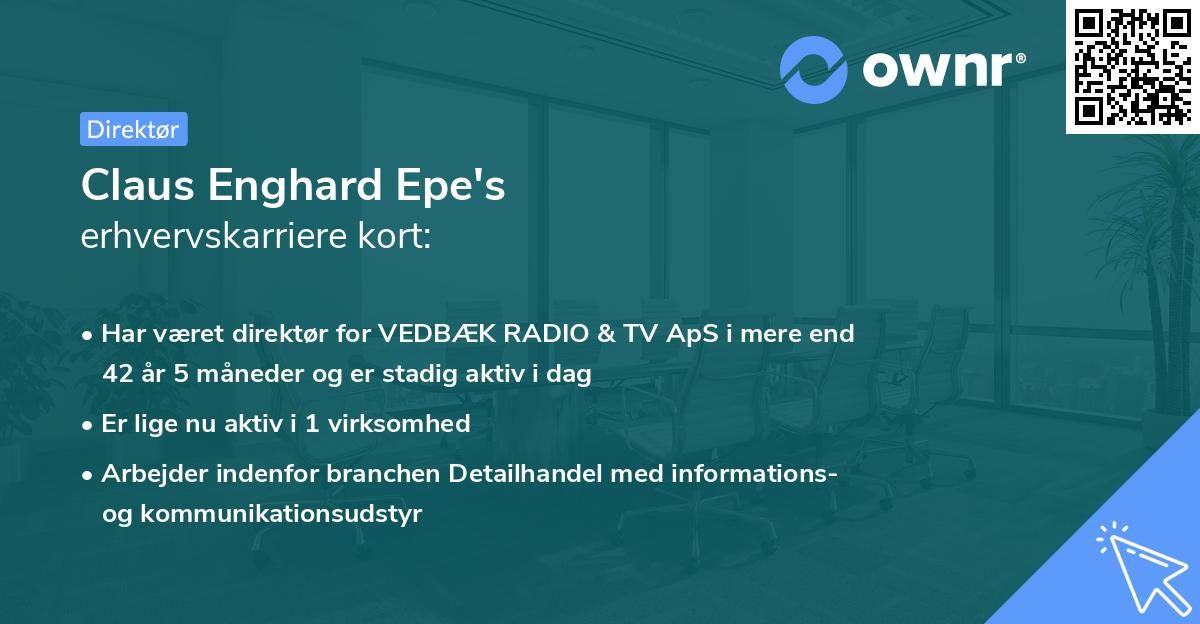 ownr®

Direktør

Claus Enghard Epe's
erhvervskarriere kort:

• Har været direktør for VEDBÆK RADIO & TV ApS i mere end 42 år 5 måneder og er stadig aktiv i dag

• Er lige nu aktiv i 1 virksomhed

• Arbejder indenfor branchen Detailhandel med informations- og kommunikationsudstyr